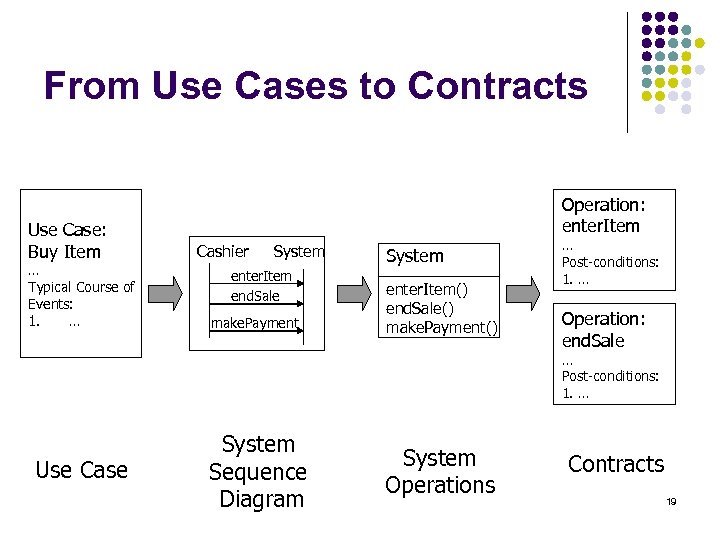 From Use Cases to Contracts

Use Case:
Buy Item
...
Typical Course of Events:
1. ...

Cashier System
enterItem
endSale
makePayment

System
enterItem()
endSale()
makePayment()

Operation:
enterItem
...
Post-conditions:
1. ...

Operation:
endSale
...
Post-conditions:
1. ...

Use Case

System Sequence Diagram

System Operations

Contracts

19